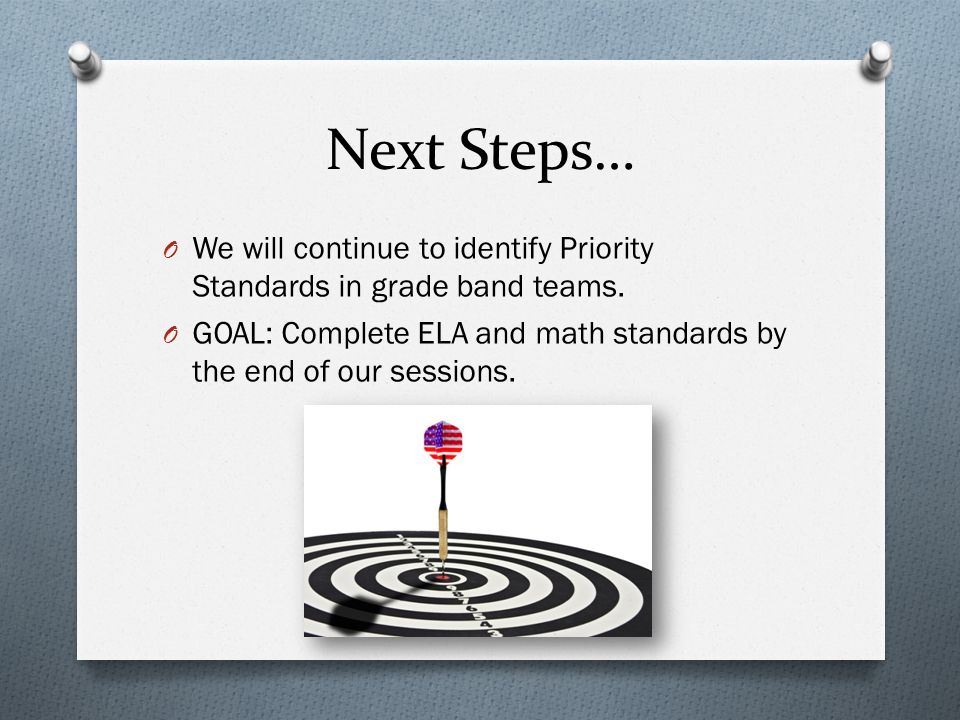 Next Steps…

O We will continue to identify Priority Standards in grade band teams.

O GOAL: Complete ELA and math standards by the end of our sessions.